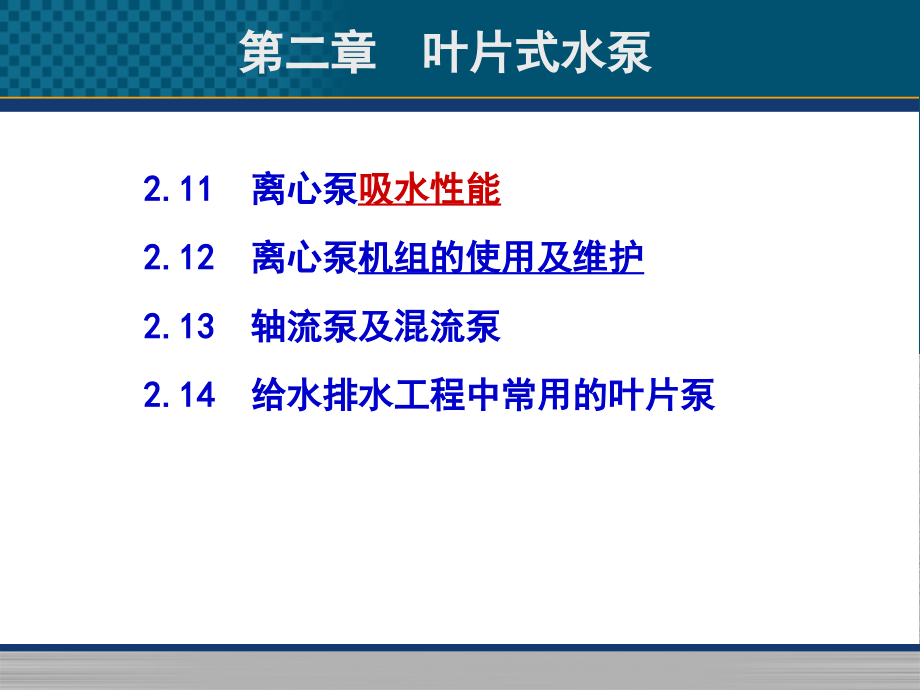 第二章　叶片式水泵

2.11　离心泵吸水性能

2.12　离心泵机组的使用及维护

2.13　轴流泵及混流泵

2.14　给水排水工程中常用的叶片泵